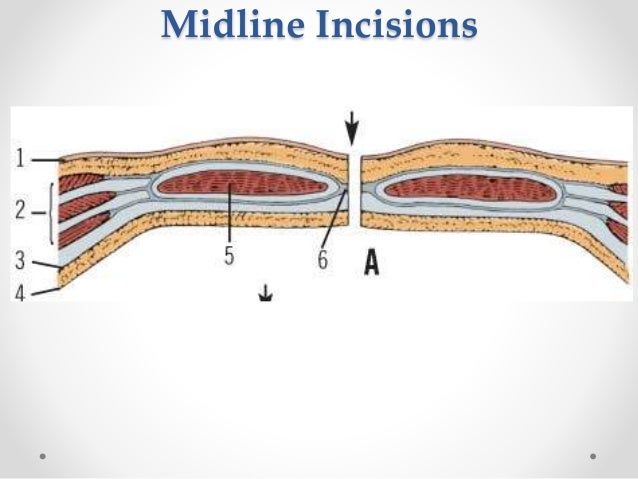 Midline Incisions

1
2
3
4
5
6
A